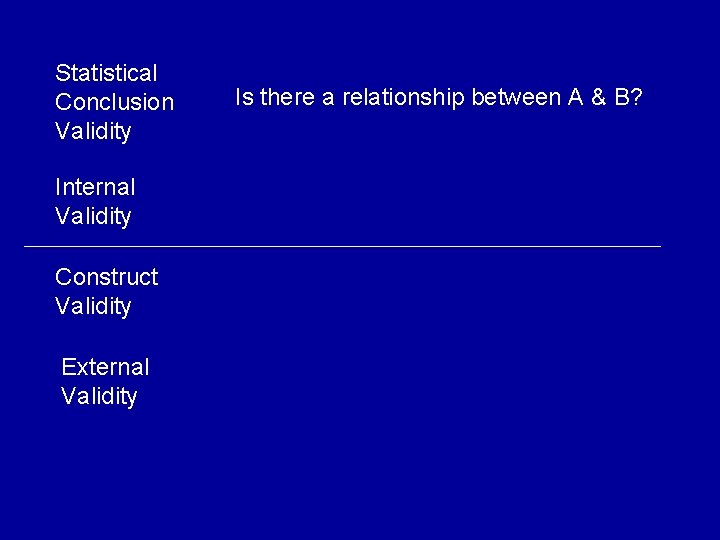 Statistical Conclusion Validity

Is there a relationship between A & B?

Internal Validity

Construct Validity

External Validity